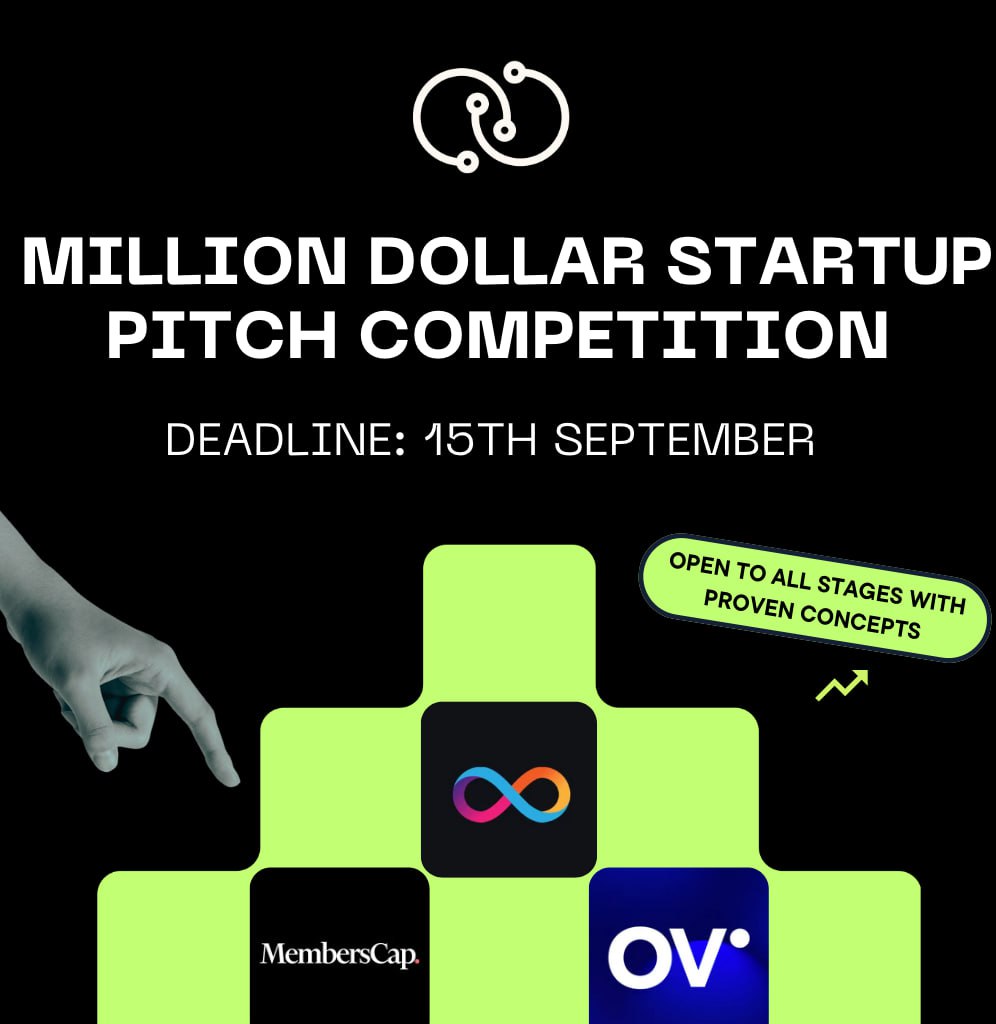 MILLION DOLLAR STARTUP PITCH COMPETITION

DEADLINE: 15TH SEPTEMBER

OPEN TO ALL STAGES WITH PROVEN CONCEPTS

MembersCap.

OV